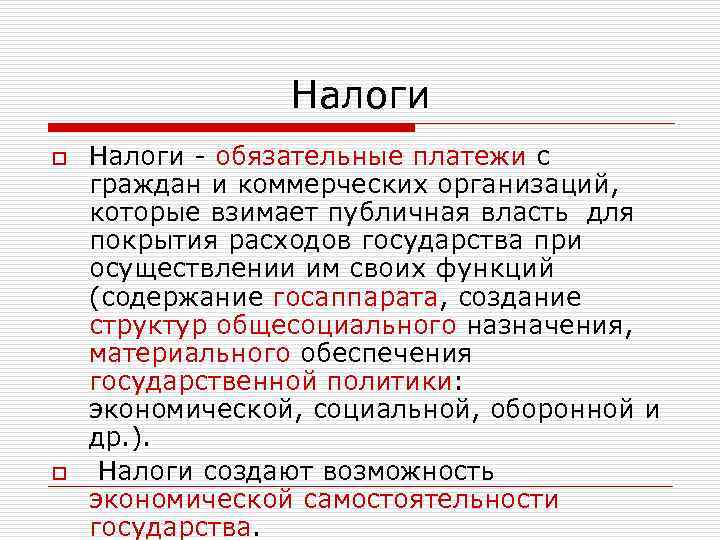 Налоги

Налоги - обязательные платежи с граждан и коммерческих организаций, которые взимает публичная власть для покрытия расходов государства при осуществлении им своих функций (содержание госаппарата, создание структур общесоциального назначения, материального обеспечения государственной политики: экономической, социальной, оборонной и др.).

Налоги создают возможность экономической самостоятельности государства.